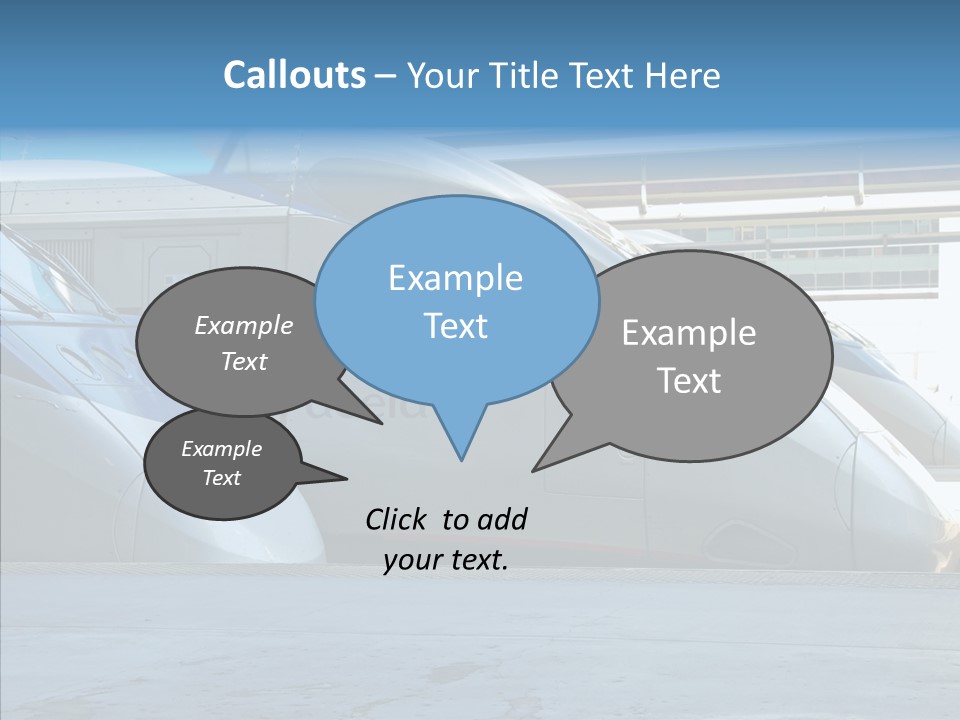 Callouts – Your Title Text Here

Example Text

Example Text

Example Text

Example Text

Click to add your text.